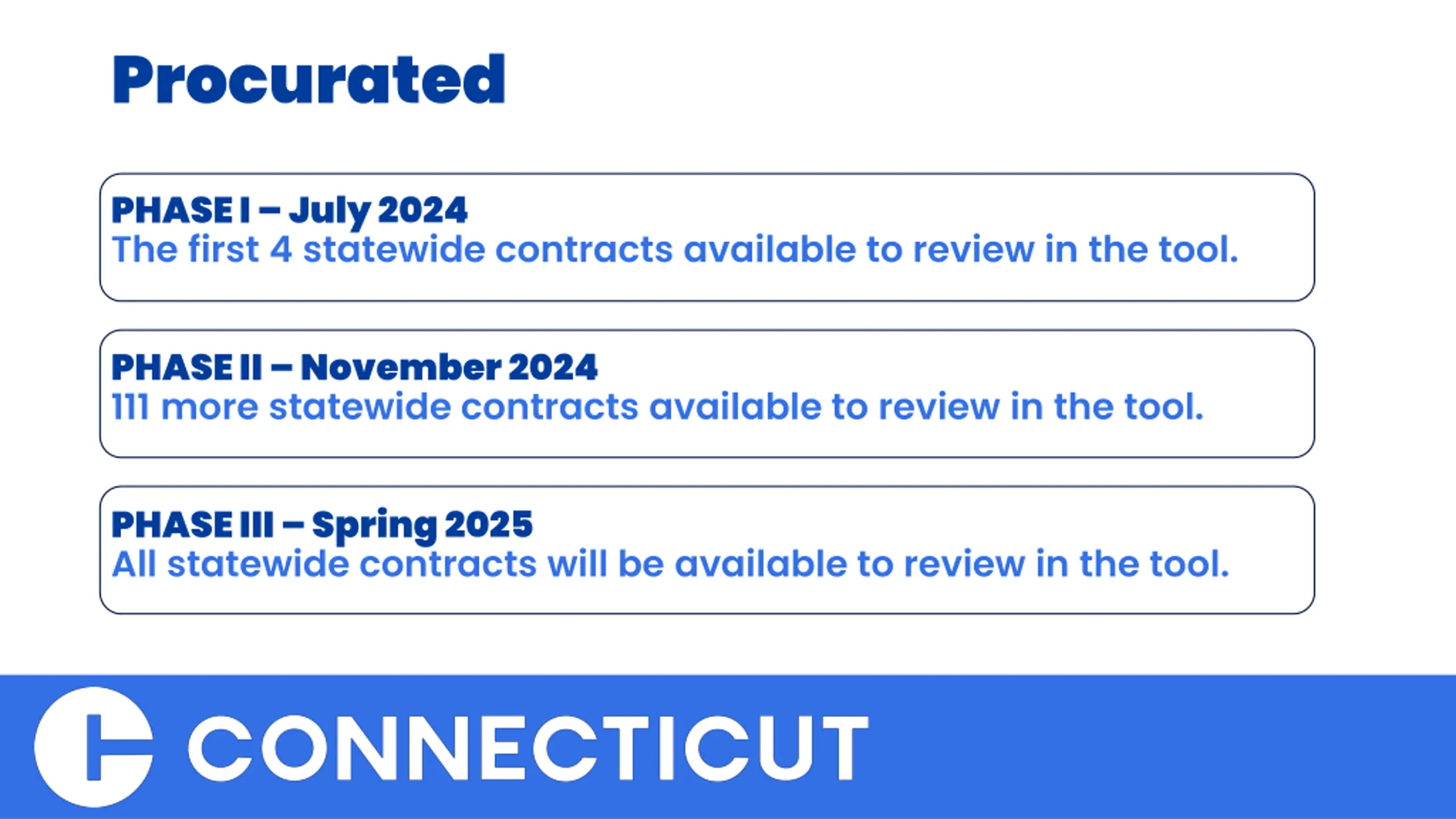 Procurated

PHASE I – July 2024
The first 4 statewide contracts available to review in the tool.

PHASE II – November 2024
111 more statewide contracts available to review in the tool.

PHASE III – Spring 2025
All statewide contracts will be available to review in the tool.

CONNECTICUT